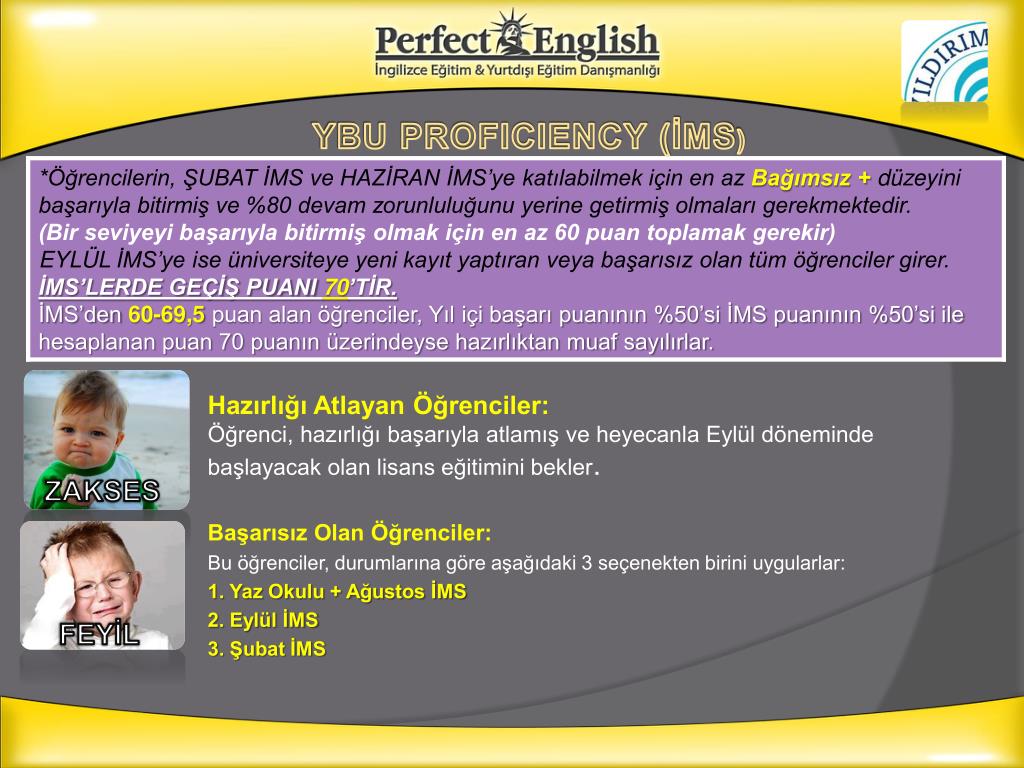 Perfect English
İngilizce Eğitim & Yurtdışı Eğitim Danışmanlığı

YILDIRIM

YBU PROFICIENCY (İMS)

*Öğrencilerin, ŞUBAT İMS ve HAZİRAN İMS'ye katılabilmek için en az Bağımsız + düzeyini başarıyla bitirmiş ve %80 devam zorunluluğunu yerine getirmiş olmaları gerekmektedir.
(Bir seviyeyi başarıyla bitirmiş olmak için en az 60 puan toplamak gerekir)
EYLÜL İMS'ye ise üniversiteye yeni kayıt yaptıran veya başarısız olan tüm öğrenciler girer.
İMS'LERDE GEÇİŞ PUANI 70'TİR.
İMS'den 60-69,5 puan alan öğrenciler, Yıl içi başarı puanının %50'si İMS puanının %50'si ile hesaplanan puan 70 puanın üzerindeyse hazırlıktan muaf sayılırlar.

ZAKSES

Hazırlığı Atlayan Öğrenciler:
Öğrenci, hazırlığı başarıyla atlamış ve heyecanla Eylül döneminde başlayacak olan lisans eğitimini bekler.

FEYİL

Başarısız Olan Öğrenciler:
Bu öğrenciler, durumlarına göre aşağıdaki 3 seçenekten birini uygularlar:
1. Yaz Okulu + Ağustos İMS
2. Eylül İMS
3. Şubat İMS